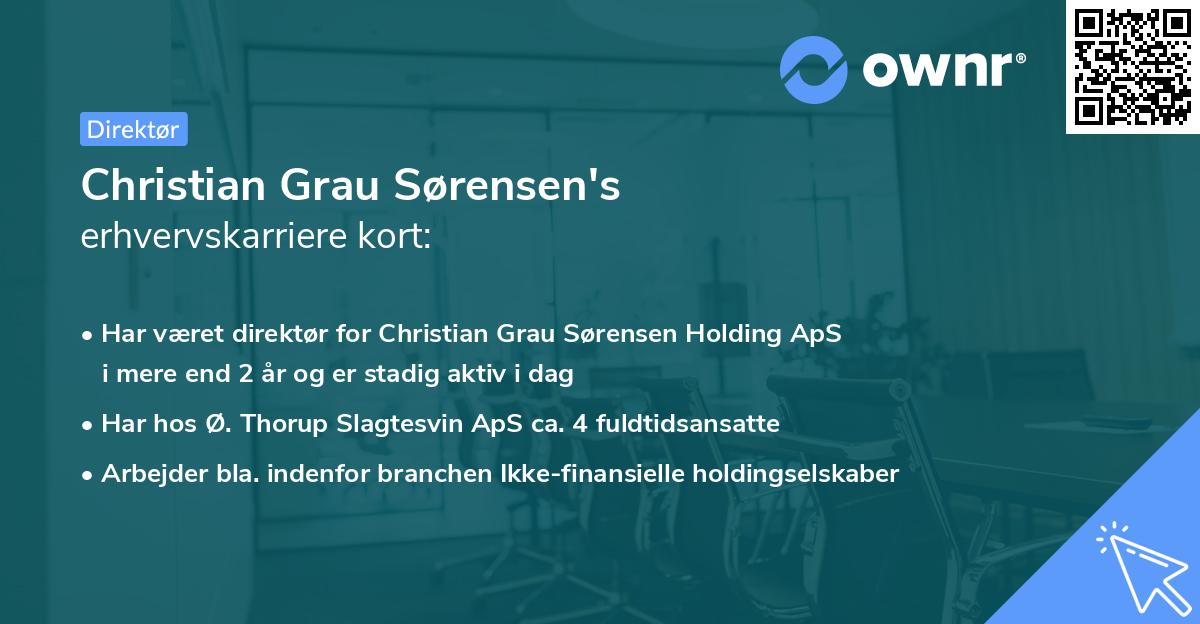 ownr®

Direktør

Christian Grau Sørensen's
erhvervskarriere kort:

• Har været direktør for Christian Grau Sørensen Holding ApS i mere end 2 år og er stadig aktiv i dag
• Har hos Ø. Thorup Slagtesvin ApS ca. 4 fuldtidsansatte
• Arbejder bla. indenfor branchen Ikke-finansielle holdingselskaber